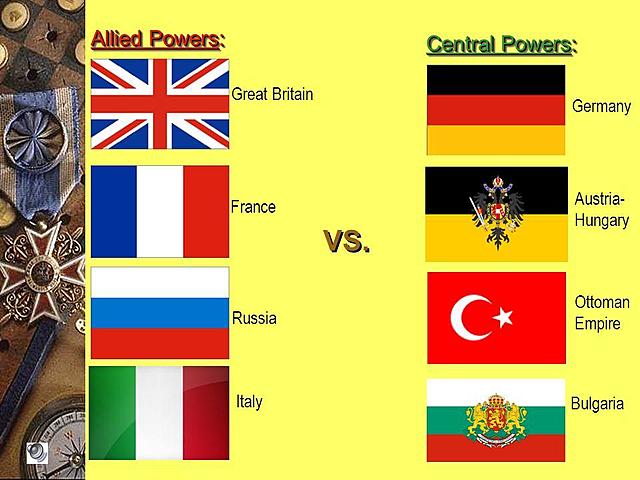 Allied Powers:

Great Britain

France

Russia

Italy

VS.

Central Powers:

Germany

Austria-Hungary

Ottoman Empire

Bulgaria